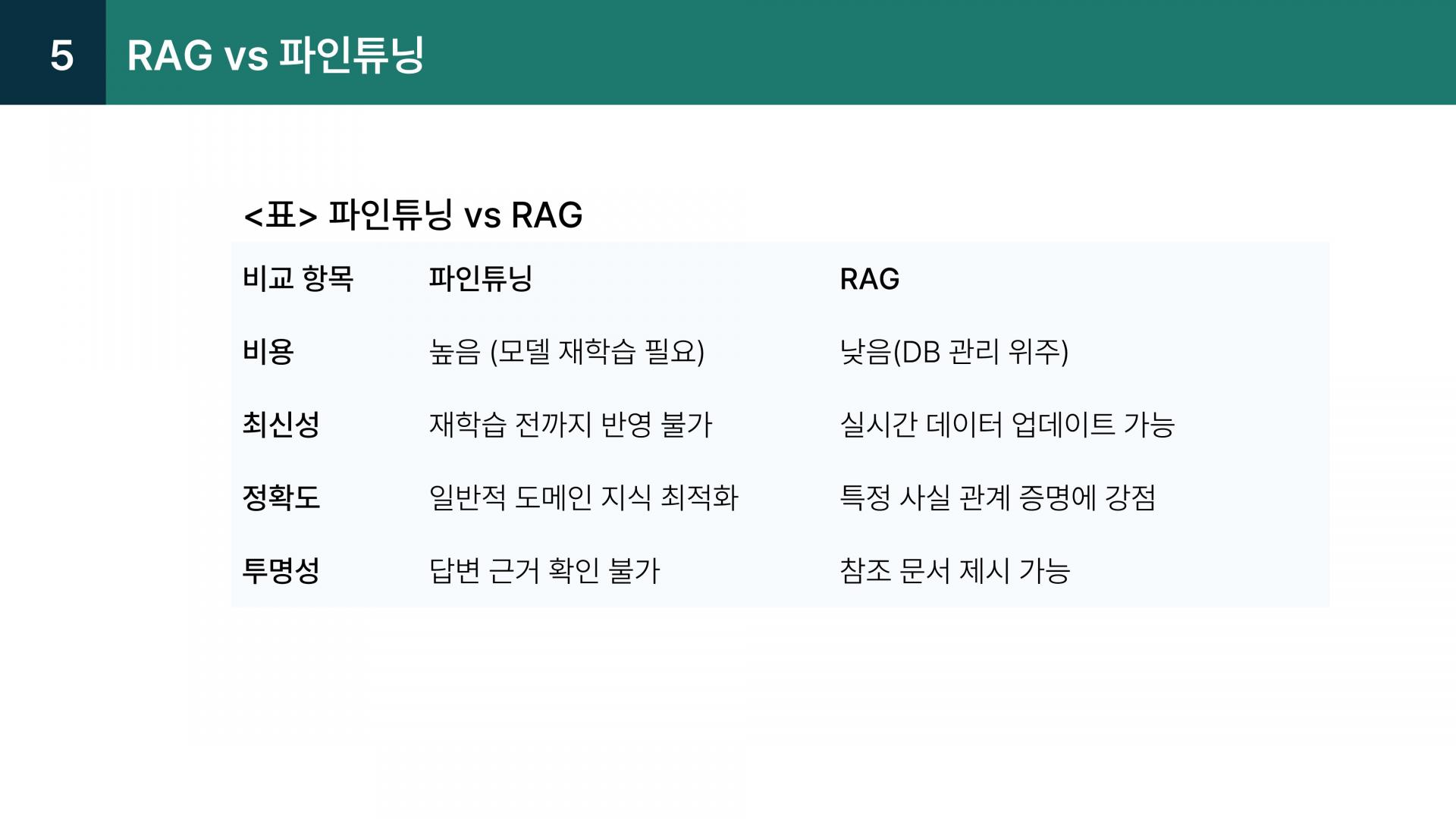 5 RAG vs 파인튜닝

<표> 파인튜닝 vs RAG

| 비교 항목 | 파인튜닝 | RAG |
|---|---|---|
| 비용 | 높음 (모델 재학습 필요) | 낮음(DB 관리 위주) |
| 최신성 | 재학습 전까지 반영 불가 | 실시간 데이터 업데이트 가능 |
| 정확도 | 일반적 도메인 지식 최적화 | 특정 사실 관계 증명에 강점 |
| 투명성 | 답변 근거 확인 불가 | 참조 문서 제시 가능 |